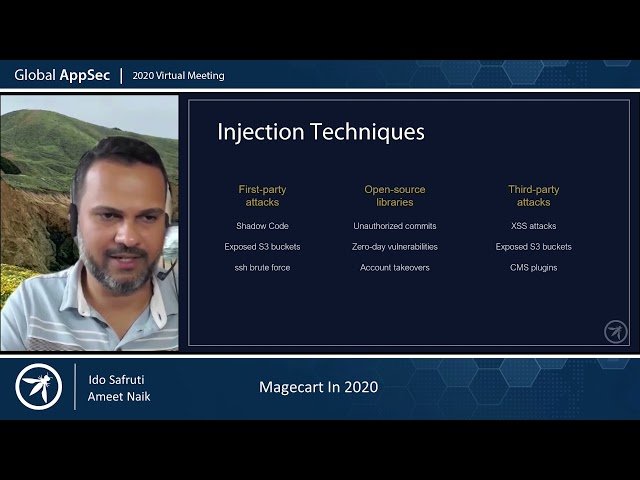 Global AppSec | 2020 Virtual Meeting

Injection Techniques

First-party attacks

Shadow Code

Exposed S3 buckets

ssh brute force

Open-source libraries

Unauthorized commits

Zero-day vulnerabilities

Account takeovers

Third-party attacks

XSS attacks

Exposed S3 buckets

CMS plugins

Ido Safruti
Ameet Naik

Magecart In 2020